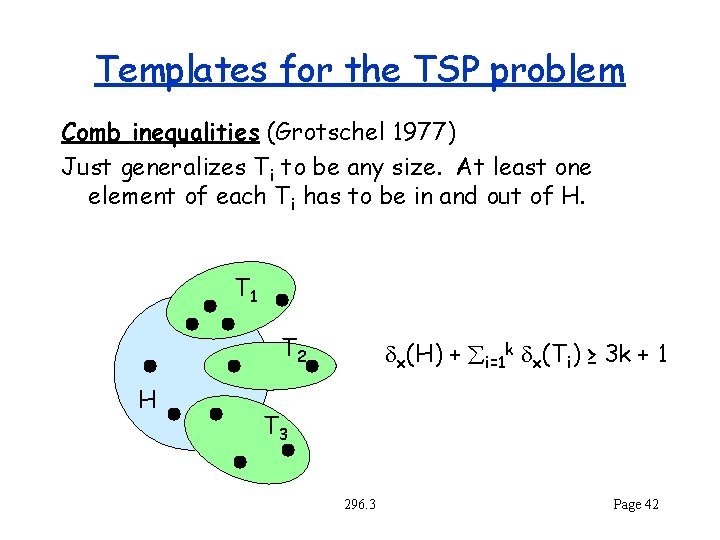 Templates for the TSP problem

Comb inequalities (Grotschel 1977)
Just generalizes $T_i$ to be any size. At least one element of each $T_i$ has to be in and out of H.

$T_1$

$T_2$

H

$T_3$

$\delta_x(H) + \sum_{i=1}^{k} \delta_x(T_i) \geq 3k + 1$

296.3

Page 42